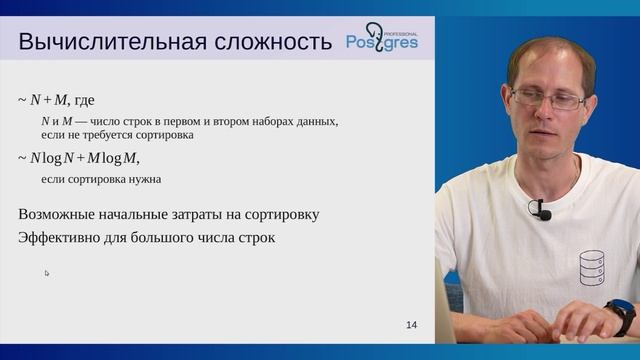 Вычислительная сложность

Postgres PROFESSIONAL

~ $N + M$, где

$N$ и $M$ — число строк в первом и втором наборах данных, если не требуется сортировка

~ $N \log N + M \log M$,

если сортировка нужна

Возможные начальные затраты на сортировку

Эффективно для большого числа строк

14